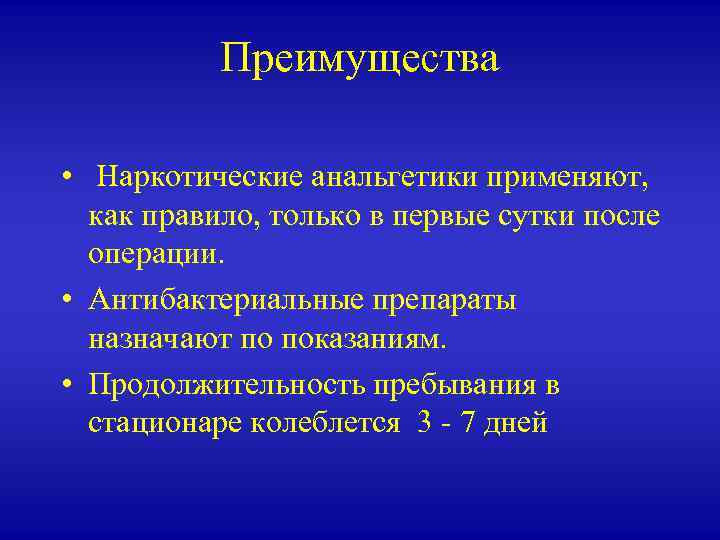 Преимущества

• Наркотические анальгетики применяют, как правило, только в первые сутки после операции.

• Антибактериальные препараты назначают по показаниям.

• Продолжительность пребывания в стационаре колеблется 3 - 7 дней